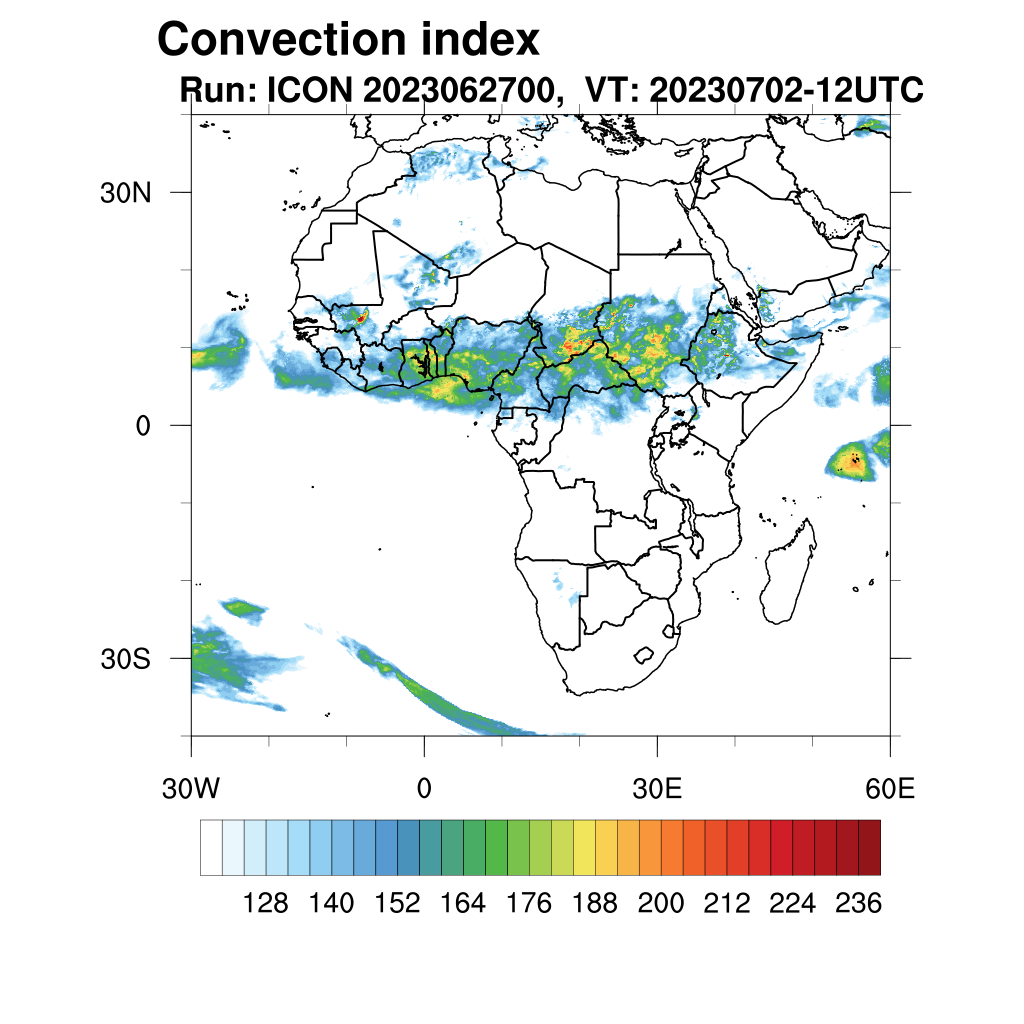 Convection index
Run: ICON 2023062700, VT: 20230702-12UTC

30N
0
30S

30W
0
30E
60E

128 140 152 164 176 188 200 212 224 236